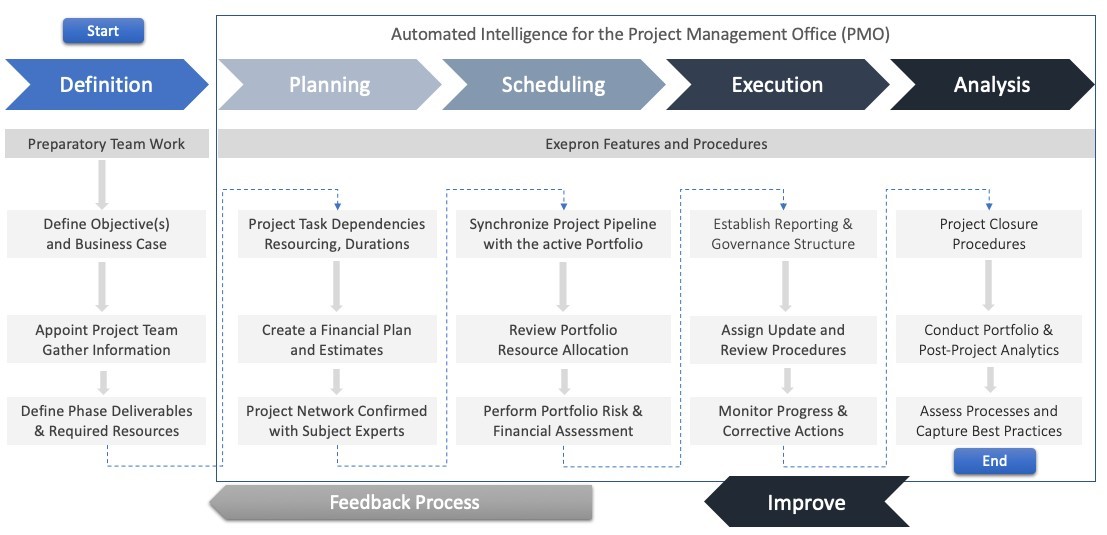 Start

Automated Intelligence for the Project Management Office (PMO)

Definition

Planning

Scheduling

Execution

Analysis

Preparatory Team Work

Exepron Features and Procedures

Define Objective(s) and Business Case

Appoint Project Team Gather Information

Define Phase Deliverables & Required Resources

Project Task Dependencies Resourcing, Durations

Create a Financial Plan and Estimates

Project Network Confirmed with Subject Experts

Synchronize Project Pipeline with the active Portfolio

Review Portfolio Resource Allocation

Perform Portfolio Risk & Financial Assessment

Establish Reporting & Governance Structure

Assign Update and Review Procedures

Monitor Progress & Corrective Actions

Project Closure Procedures

Conduct Portfolio & Post-Project Analytics

Assess Processes and Capture Best Practices

End

Feedback Process

Improve